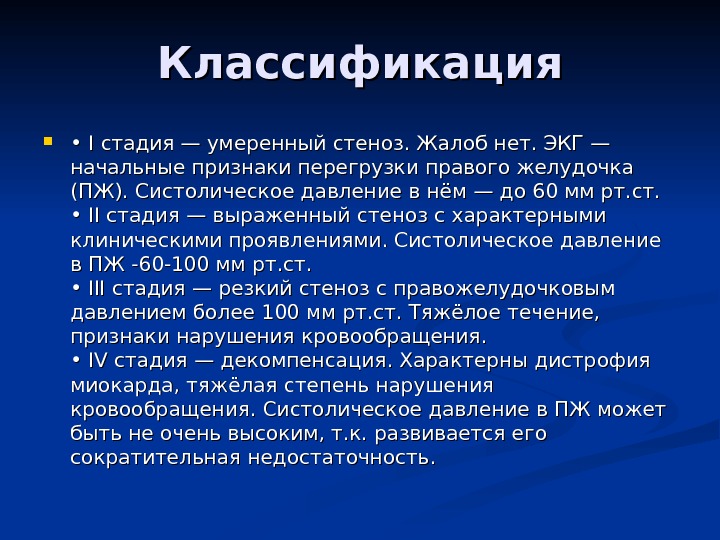 Классификация

• I стадия — умеренный стеноз. Жалоб нет. ЭКГ — начальные признаки перегрузки правого желудочка (ПЖ). Систолическое давление в нём — до 60 мм рт.ст.
• II стадия — выраженный стеноз с характерными клиническими проявлениями. Систолическое давление в ПЖ -60-100 мм рт.ст.
• III стадия — резкий стеноз с правожелудочковым давлением более 100 мм рт.ст. Тяжёлое течение, признаки нарушения кровообращения.
• IV стадия — декомпенсация. Характерны дистрофия миокарда, тяжёлая степень нарушения кровообращения. Систолическое давление в ПЖ может быть не очень высоким, т.к. развивается его сократительная недостаточность.